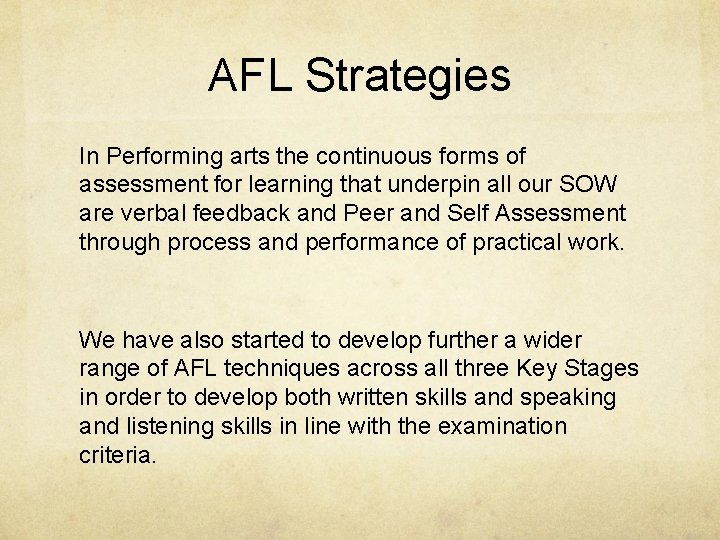 AFL Strategies

In Performing arts the continuous forms of assessment for learning that underpin all our SOW are verbal feedback and Peer and Self Assessment through process and performance of practical work.

We have also started to develop further a wider range of AFL techniques across all three Key Stages in order to develop both written skills and speaking and listening skills in line with the examination criteria.